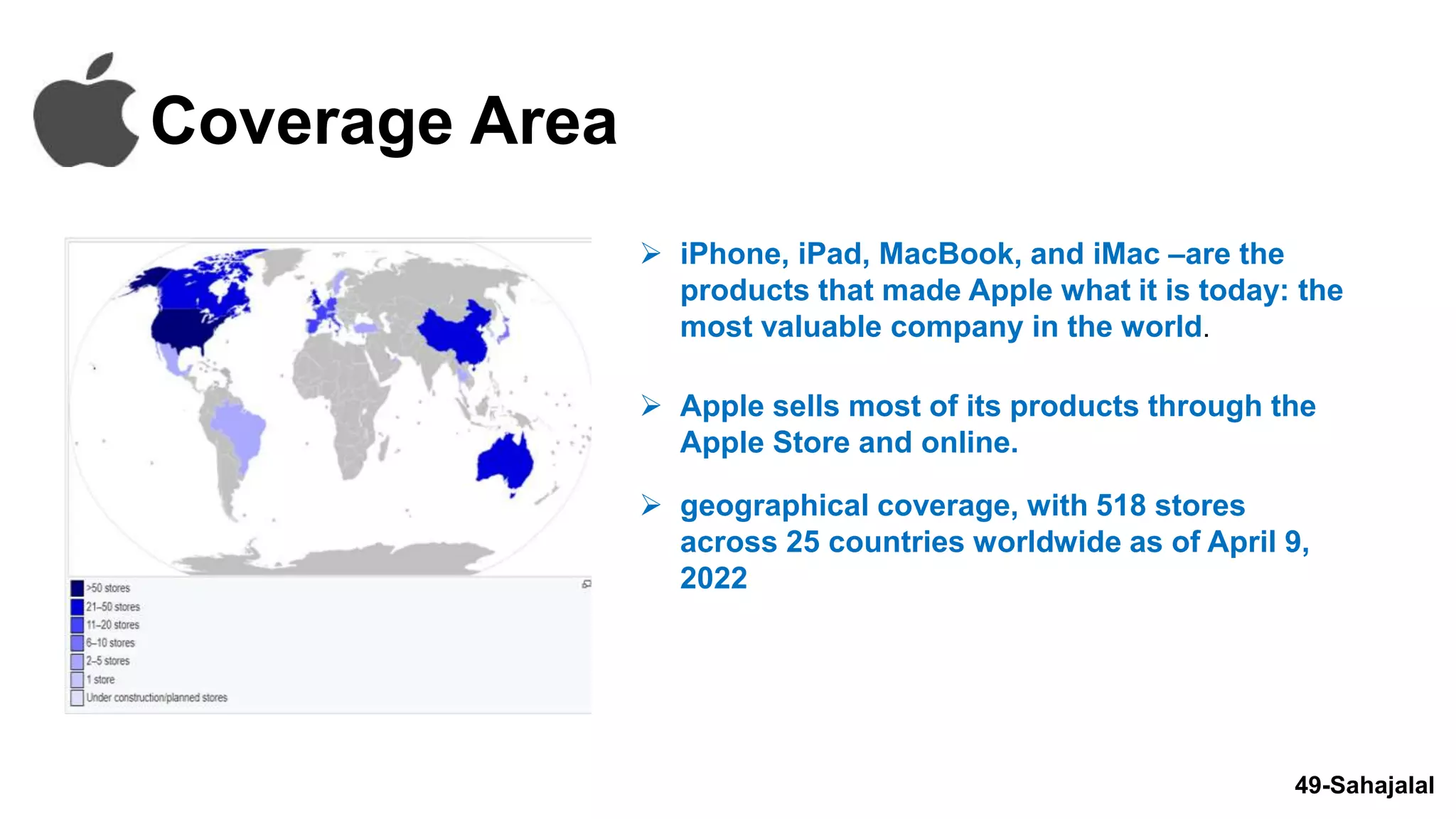 Coverage Area

>50 stores
21–50 stores
11–20 stores
6–10 stores
2–5 stores
1 store
Under construction/planned stores

➢ iPhone, iPad, MacBook, and iMac –are the products that made Apple what it is today: the most valuable company in the world.

➢ Apple sells most of its products through the Apple Store and online.

➢ geographical coverage, with 518 stores across 25 countries worldwide as of April 9, 2022

49-Sahajalal